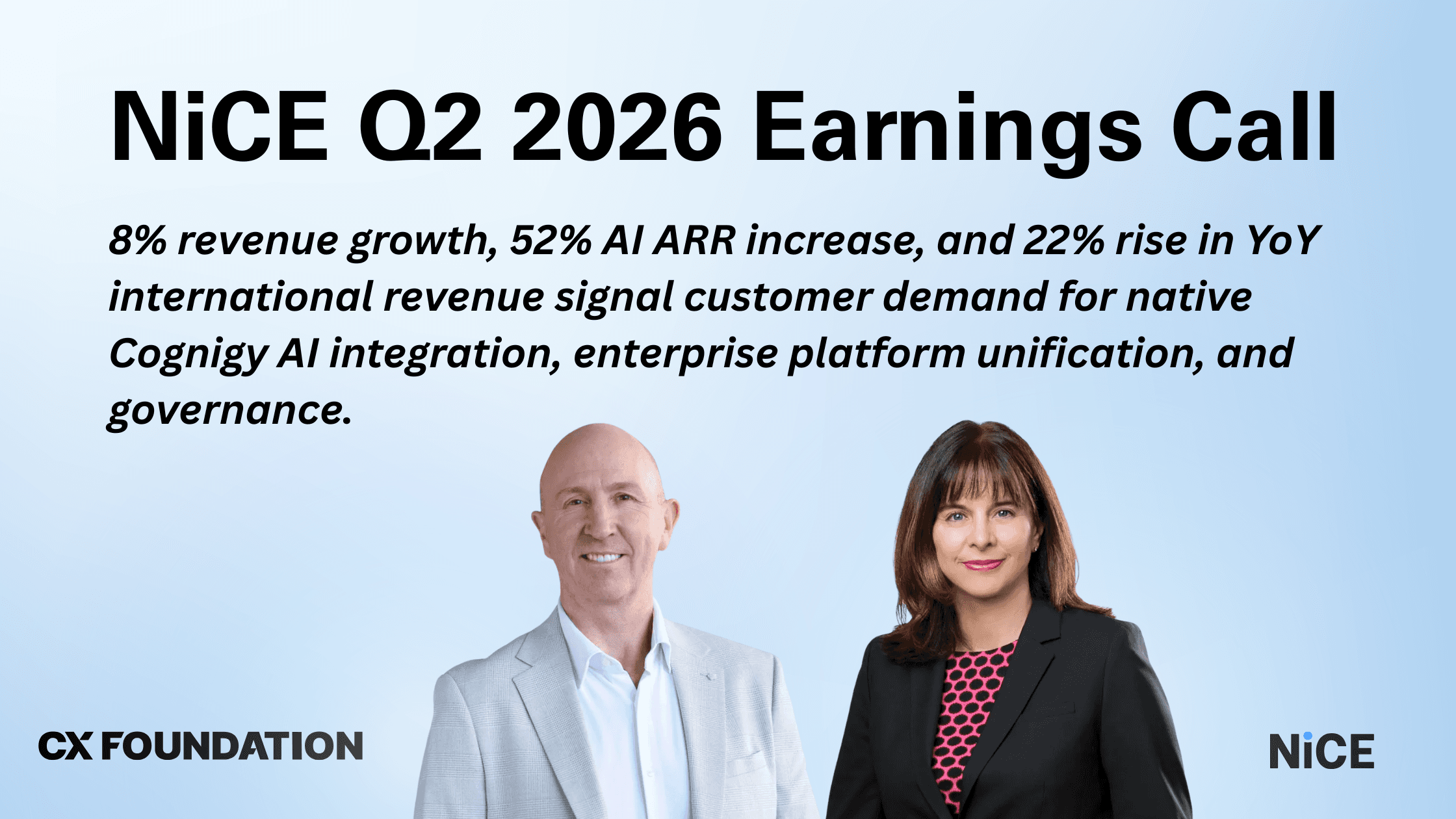 NiCE Q2 2026 Earnings Call

8% revenue growth, 52% AI ARR increase, and 22% rise in YoY international revenue signal customer demand for native Cognigy AI integration, enterprise platform unification, and governance.

CX FOUNDATION

NiCE